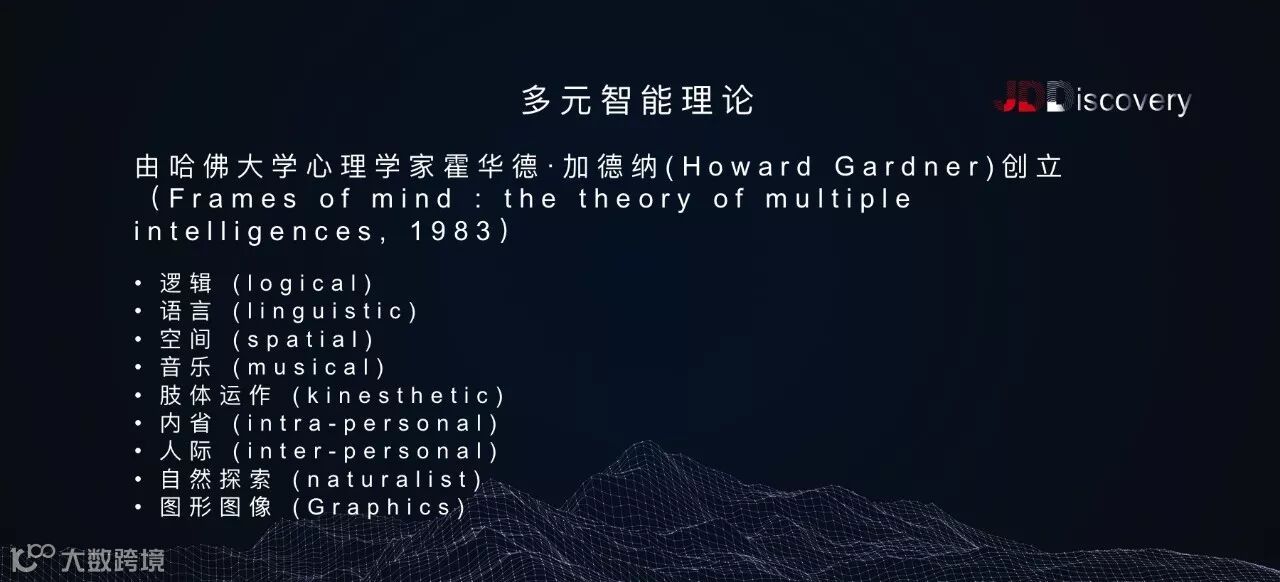 多元智能理论

JDDiscovery

由哈佛大学心理学家霍华德·加德纳(Howard Gardner)创立（Frames of mind : the theory of multiple intelligences, 1983）

• 逻辑 (logical)
• 语言 (linguistic)
• 空间 (spatial)
• 音乐 (musical)
• 肢体运作 (kinesthetic)
• 内省 (intra-personal)
• 人际 (inter-personal)
• 自然探索 (naturalist)
• 图形图像 (Graphics)

大数跨境